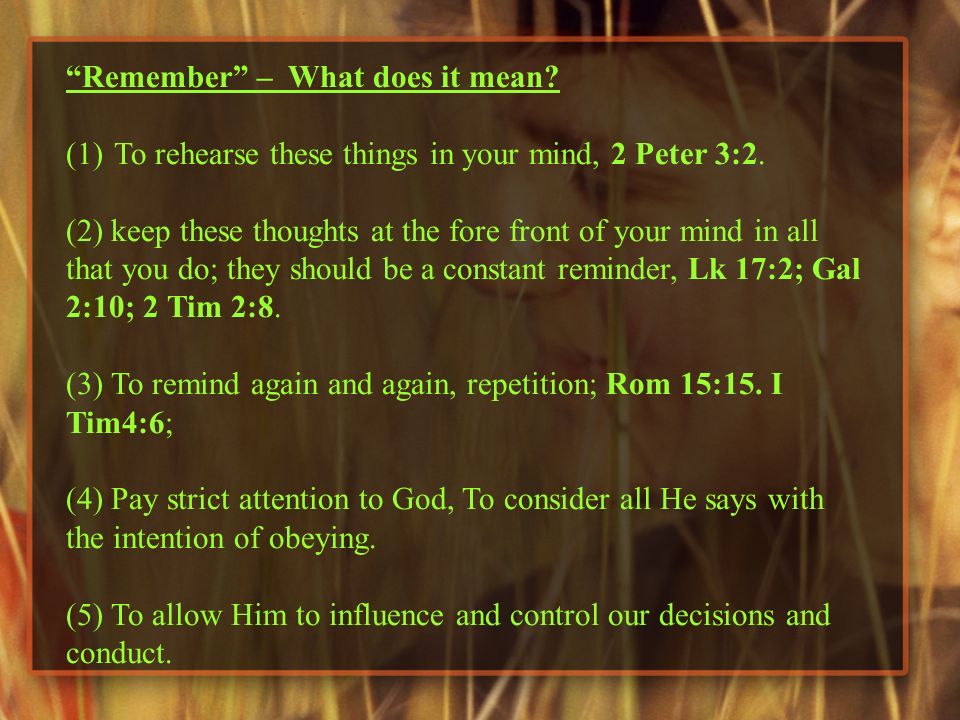 “Remember” – What does it mean?

(1) To rehearse these things in your mind, 2 Peter 3:2.

(2) keep these thoughts at the fore front of your mind in all that you do; they should be a constant reminder, Lk 17:2; Gal 2:10; 2 Tim 2:8.

(3) To remind again and again, repetition; Rom 15:15. I Tim4:6;

(4) Pay strict attention to God, To consider all He says with the intention of obeying.

(5) To allow Him to influence and control our decisions and conduct.